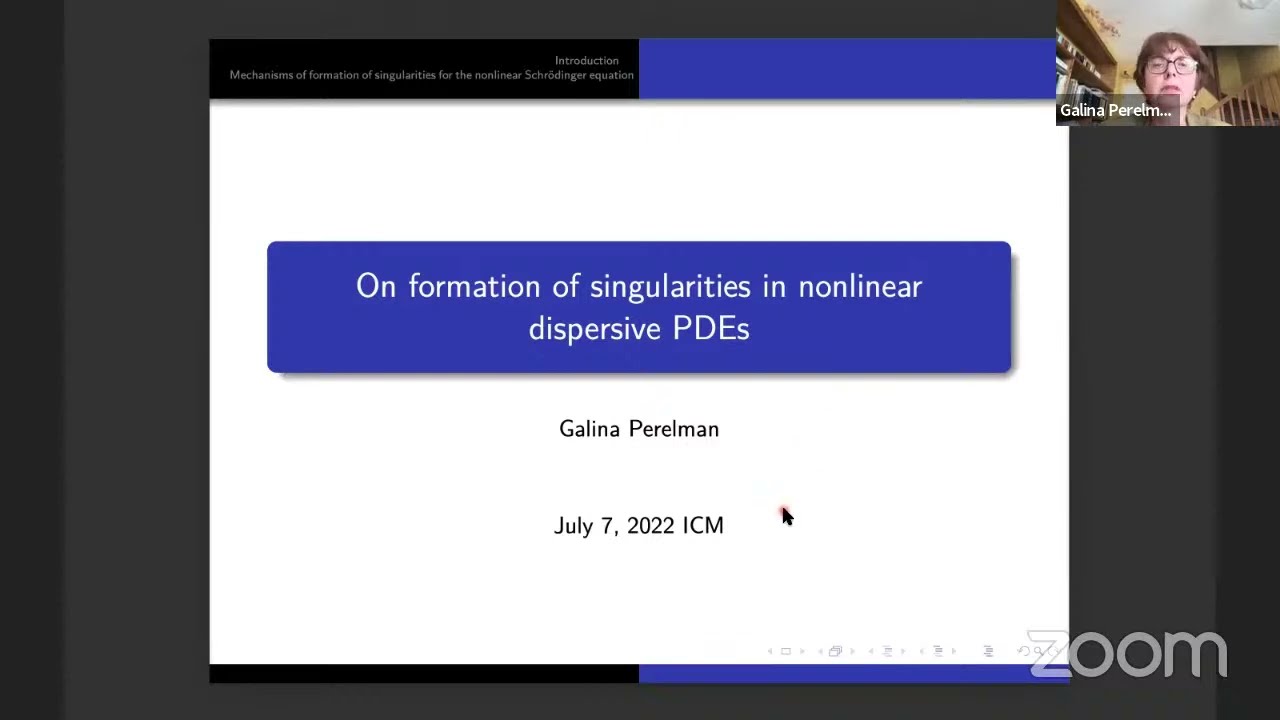 Introduction
Mechanisms of formation of singularities for the nonlinear Schrödinger equation

Galina Perelm...

On formation of singularities in nonlinear dispersive PDEs

Galina Perelman

July 7, 2022 ICM

zoom